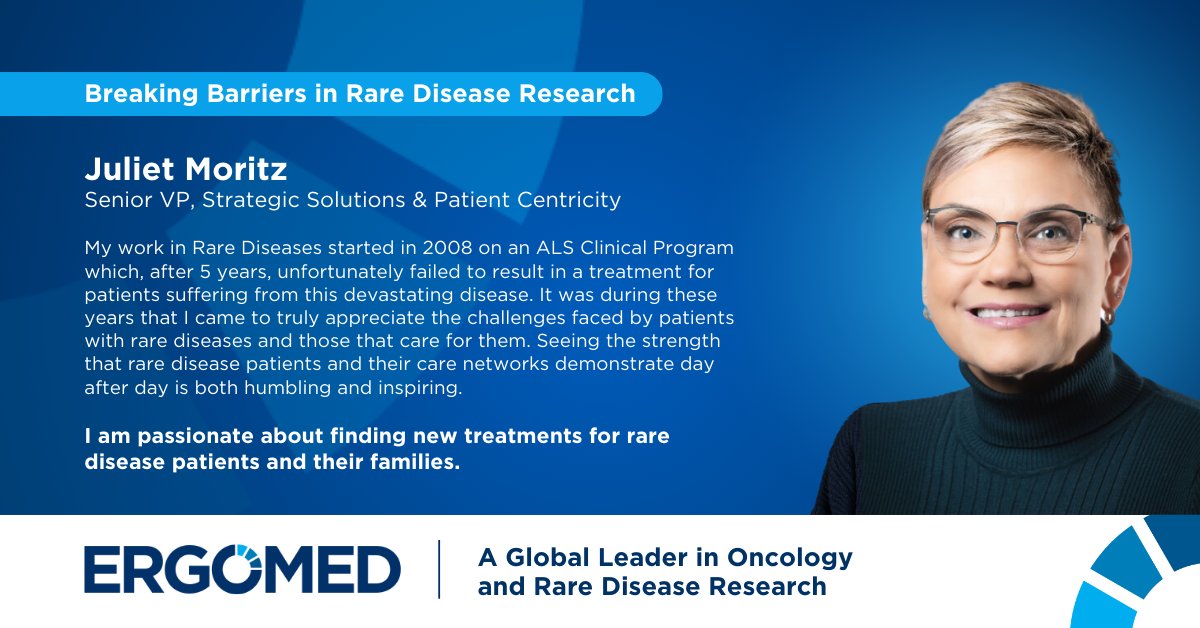 Breaking Barriers in Rare Disease Research

Juliet Moritz
Senior VP, Strategic Solutions & Patient Centricity

My work in Rare Diseases started in 2008 on an ALS Clinical Program which, after 5 years, unfortunately failed to result in a treatment for patients suffering from this devastating disease. It was during these years that I came to truly appreciate the challenges faced by patients with rare diseases and those that care for them. Seeing the strength that rare disease patients and their care networks demonstrate day after day is both humbling and inspiring.

I am passionate about finding new treatments for rare disease patients and their families.

ERGOMED

A Global Leader in Oncology and Rare Disease Research